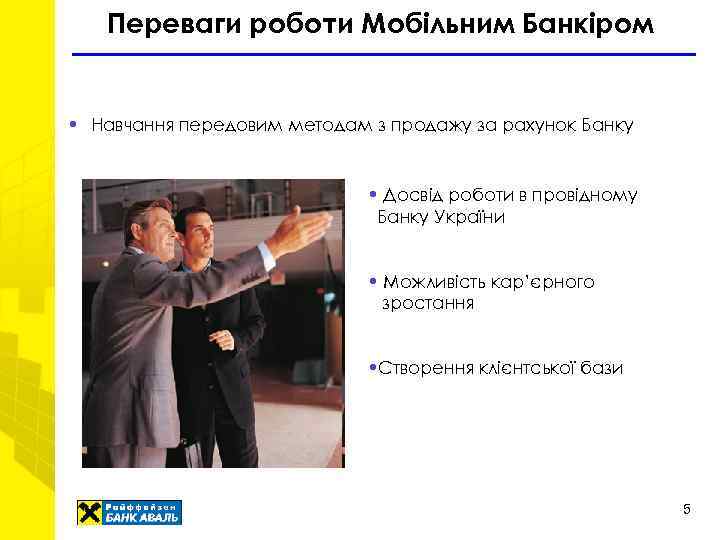 Переваги роботи Мобільним Банкіром

• Навчання передовим методам з продажу за рахунок Банку

• Досвід роботи в провідному Банку України

• Можливість кар'єрного зростання

•Створення клієнтської бази

Райффайзен БАНК АВАЛЬ

5